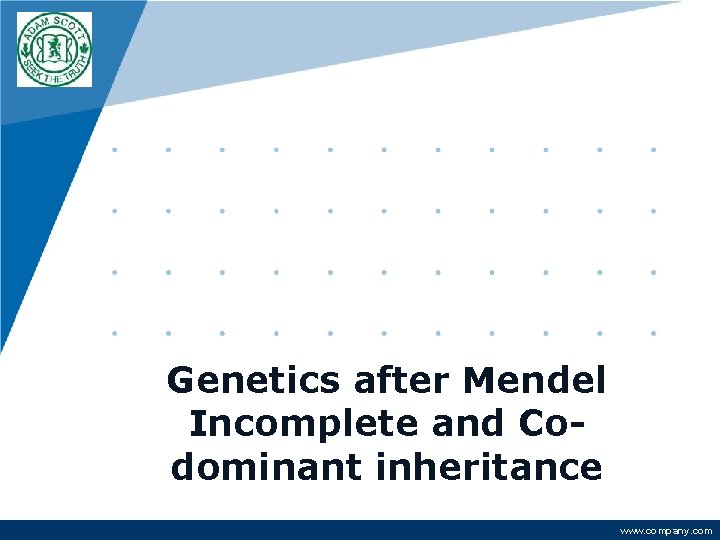 ADAM SCOTT
SEEK THE TRUTH

Genetics after Mendel Incomplete and Co-dominant inheritance

www.company.com